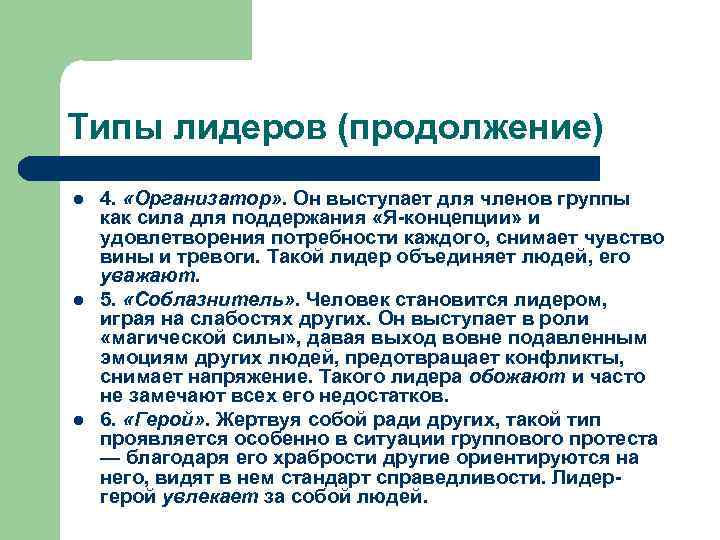 Типы лидеров (продолжение)

- 4. «Организатор». Он выступает для членов группы как сила для поддержания «Я-концепции» и удовлетворения потребности каждого, снимает чувство вины и тревоги. Такой лидер объединяет людей, его уважают.
- 5. «Соблазнитель». Человек становится лидером, играя на слабостях других. Он выступает в роли «магической силы», давая выход вовне подавленным эмоциям других людей, предотвращает конфликты, снимает напряжение. Такого лидера обожают и часто не замечают всех его недостатков.
- 6. «Герой». Жертвуя собой ради других, такой тип проявляется особенно в ситуации группового протеста — благодаря его храбрости другие ориентируются на него, видят в нем стандарт справедливости. Лидер-герой увлекает за собой людей.